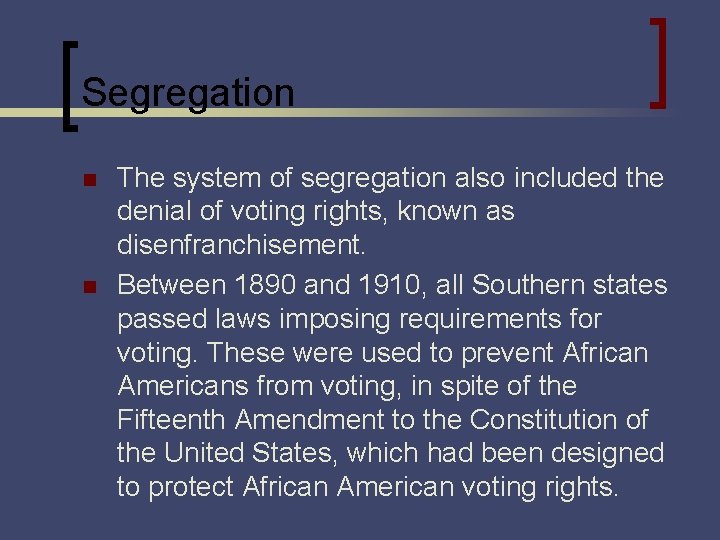 Segregation

The system of segregation also included the denial of voting rights, known as disenfranchisement.

Between 1890 and 1910, all Southern states passed laws imposing requirements for voting. These were used to prevent African Americans from voting, in spite of the Fifteenth Amendment to the Constitution of the United States, which had been designed to protect African American voting rights.